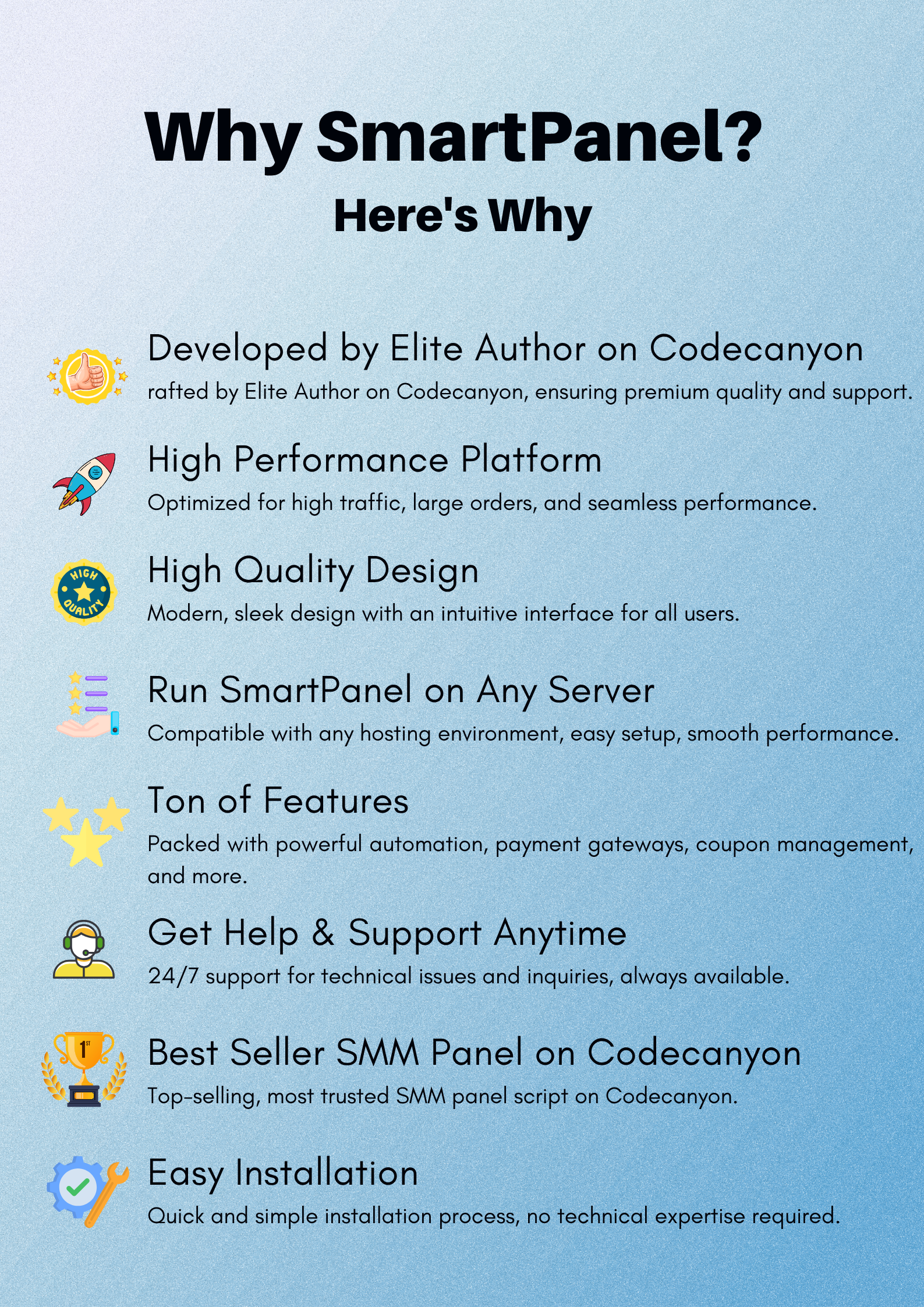 Why SmartPanel?
Here's Why

Developed by Elite Author on Codecanyon
rafted by Elite Author on Codecanyon, ensuring premium quality and support.

High Performance Platform
Optimized for high traffic, large orders, and seamless performance.

HIGH QUALITY
High Quality Design
Modern, sleek design with an intuitive interface for all users.

Run SmartPanel on Any Server
Compatible with any hosting environment, easy setup, smooth performance.

Ton of Features
Packed with powerful automation, payment gateways, coupon management, and more.

Get Help & Support Anytime
24/7 support for technical issues and inquiries, always available.

1ST
Best Seller SMM Panel on Codecanyon
Top-selling, most trusted SMM panel script on Codecanyon.

Easy Installation
Quick and simple installation process, no technical expertise required.